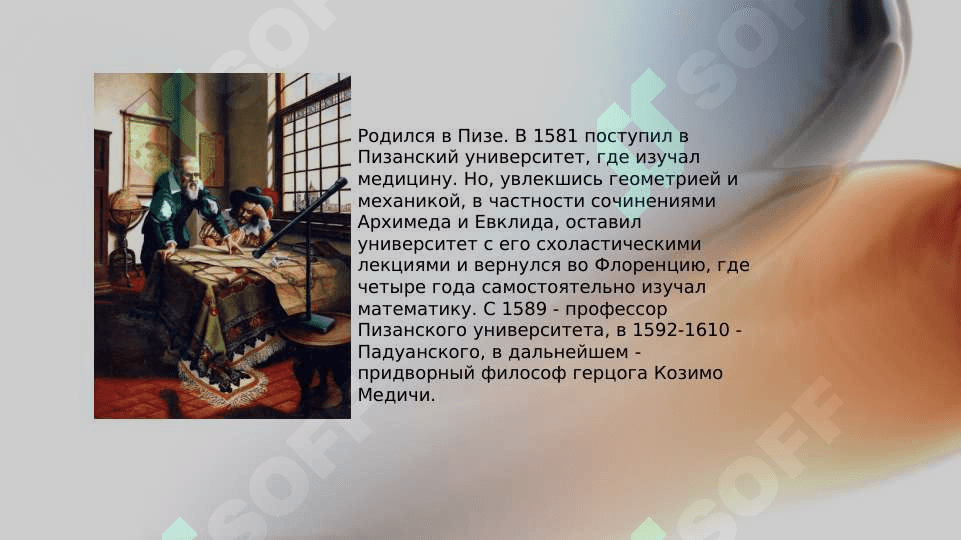 Родился в Пизе. В 1581 поступил в Пизанский университет, где изучал медицину. Но, увлекшись геометрией и механикой, в частности сочинениями Архимеда и Евклида, оставил университет с его схоластическими лекциями и вернулся во Флоренцию, где четыре года самостоятельно изучал математику. С 1589 - профессор Пизанского университета, в 1592-1610 - Падуанского, в дальнейшем - придворный философ герцога Козимо Медичи.

SOFF
SOFF
SOFF
SOFF